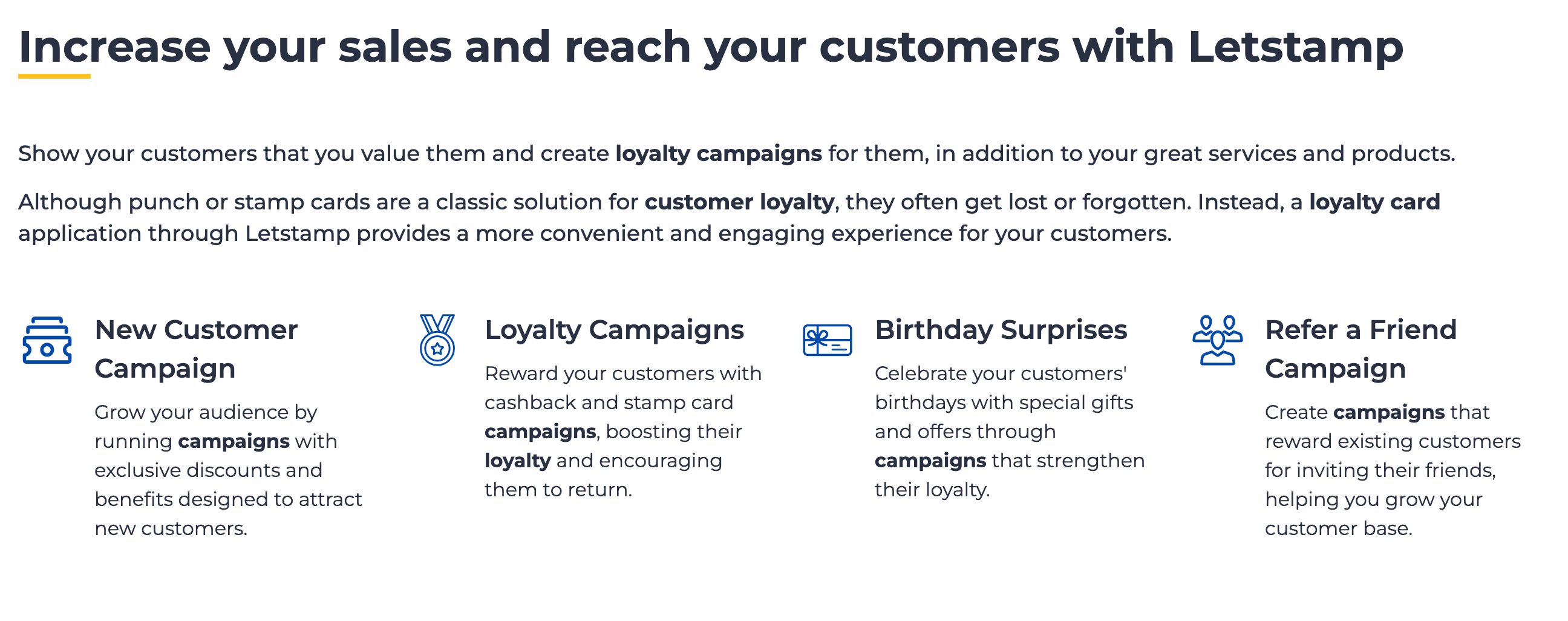 Increase your sales and reach your customers with Letstamp

Show your customers that you value them and create loyalty campaigns for them, in addition to your great services and products.

Although punch or stamp cards are a classic solution for customer loyalty, they often get lost or forgotten. Instead, a loyalty card application through Letstamp provides a more convenient and engaging experience for your customers.

New Customer Campaign

Grow your audience by running campaigns with exclusive discounts and benefits designed to attract new customers.

Loyalty Campaigns

Reward your customers with cashback and stamp card campaigns, boosting their loyalty and encouraging them to return.

Birthday Surprises

Celebrate your customers' birthdays with special gifts and offers through campaigns that strengthen their loyalty.

Refer a Friend Campaign

Create campaigns that reward existing customers for inviting their friends, helping you grow your customer base.